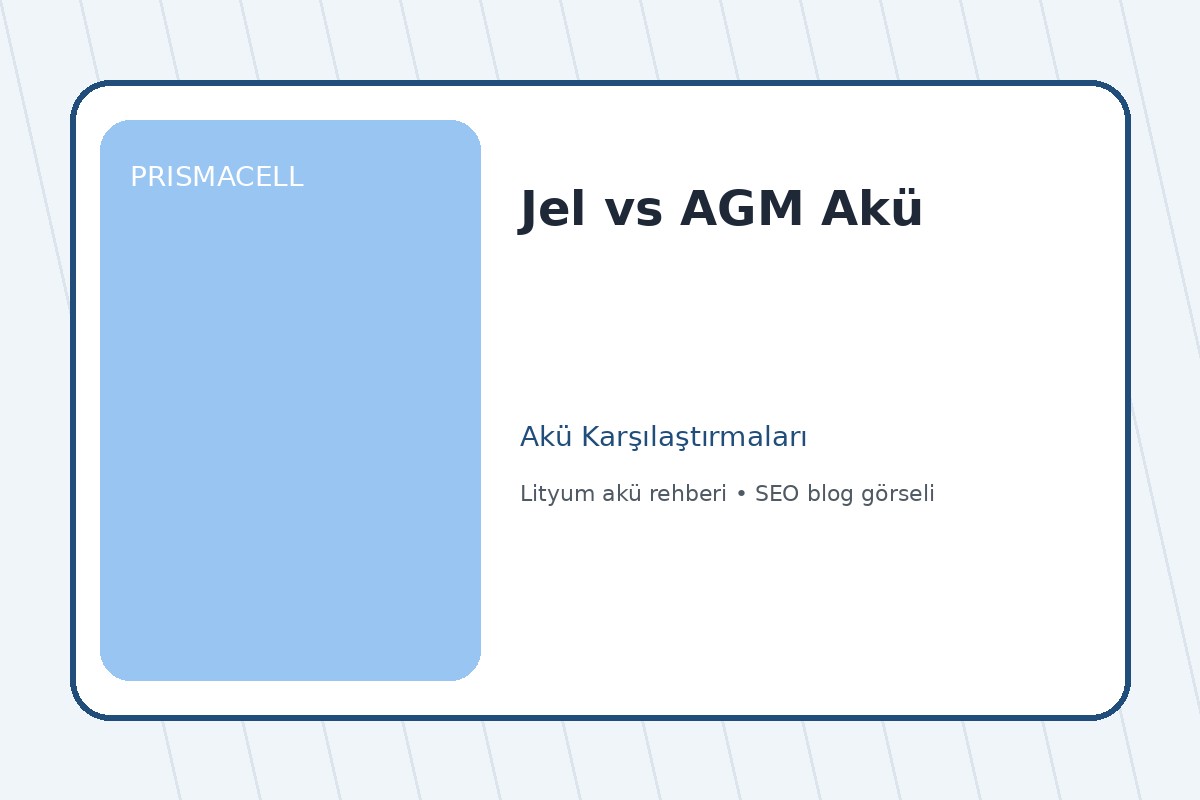 PRISMACELL

Jel vs AGM Akü

Akü Karşılaştırmaları

Lityum akü rehberi • SEO blog görseli